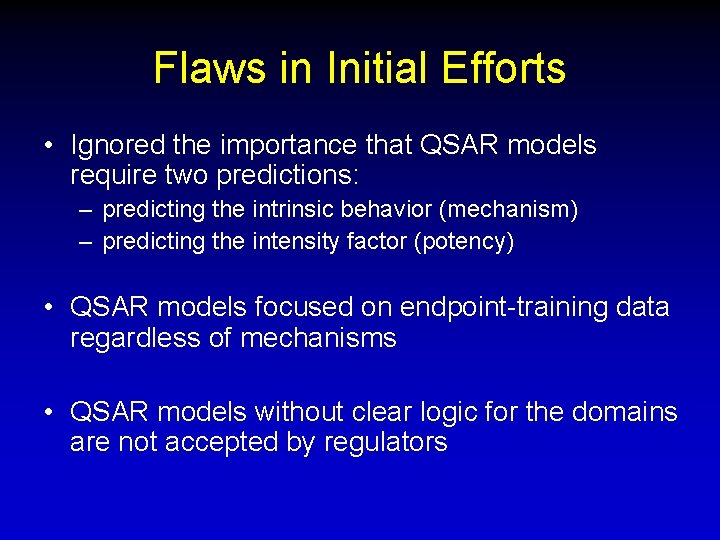 Flaws in Initial Efforts

• Ignored the importance that QSAR models require two predictions:
– predicting the intrinsic behavior (mechanism)
– predicting the intensity factor (potency)

• QSAR models focused on endpoint-training data regardless of mechanisms

• QSAR models without clear logic for the domains are not accepted by regulators